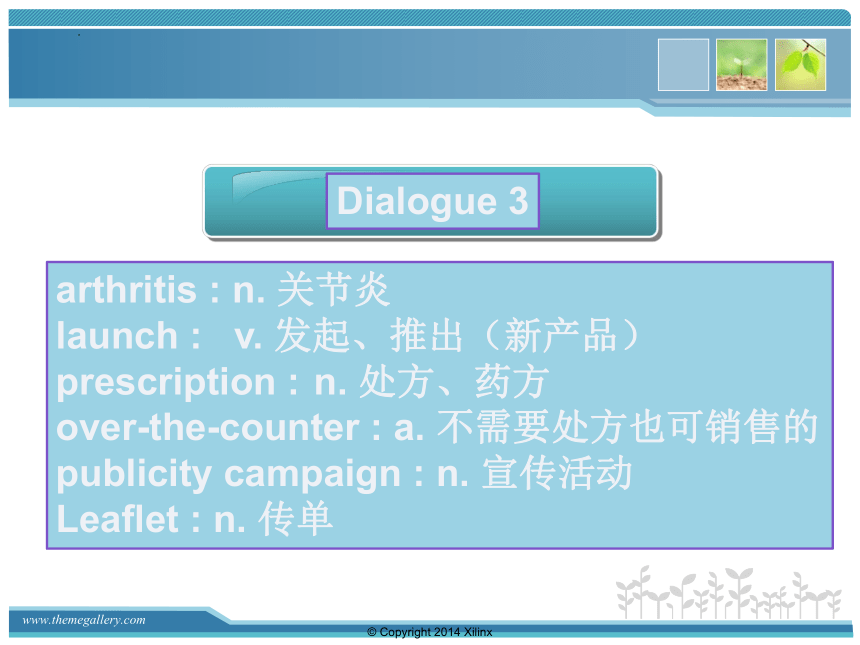 Dialogue 3

arthritis : n. 关节炎
launch : v. 发起、推出（新产品）
prescription : n. 处方、药方
over-the-counter : a. 不需要处方也可销售的
publicity campaign : n. 宣传活动
Leaflet : n. 传单

www.themegallery.com

© Copyright 2014 Xilinx